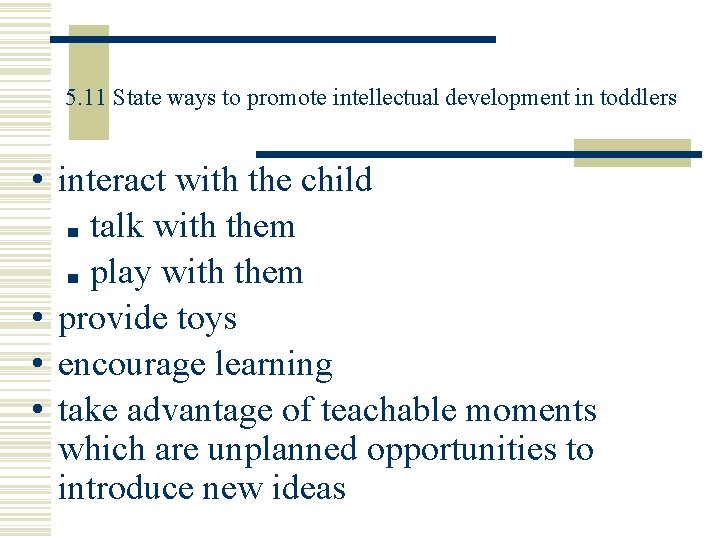 5.11 State ways to promote intellectual development in toddlers

• interact with the child
  ▪ talk with them
  ▪ play with them
• provide toys
• encourage learning
• take advantage of teachable moments which are unplanned opportunities to introduce new ideas